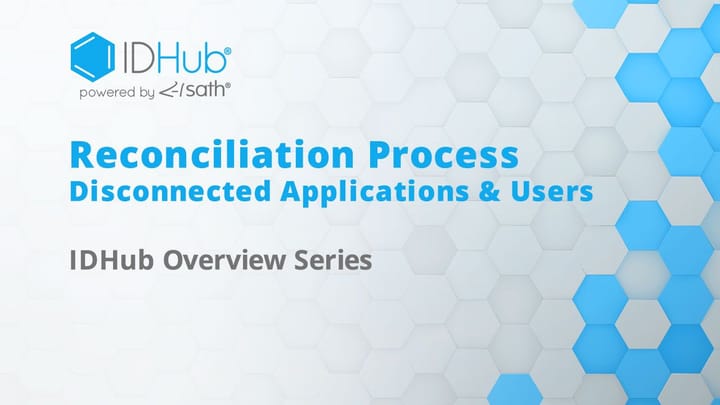 IDHub®
powered by sath®

Reconciliation Process
Disconnected Applications & Users

IDHub Overview Series